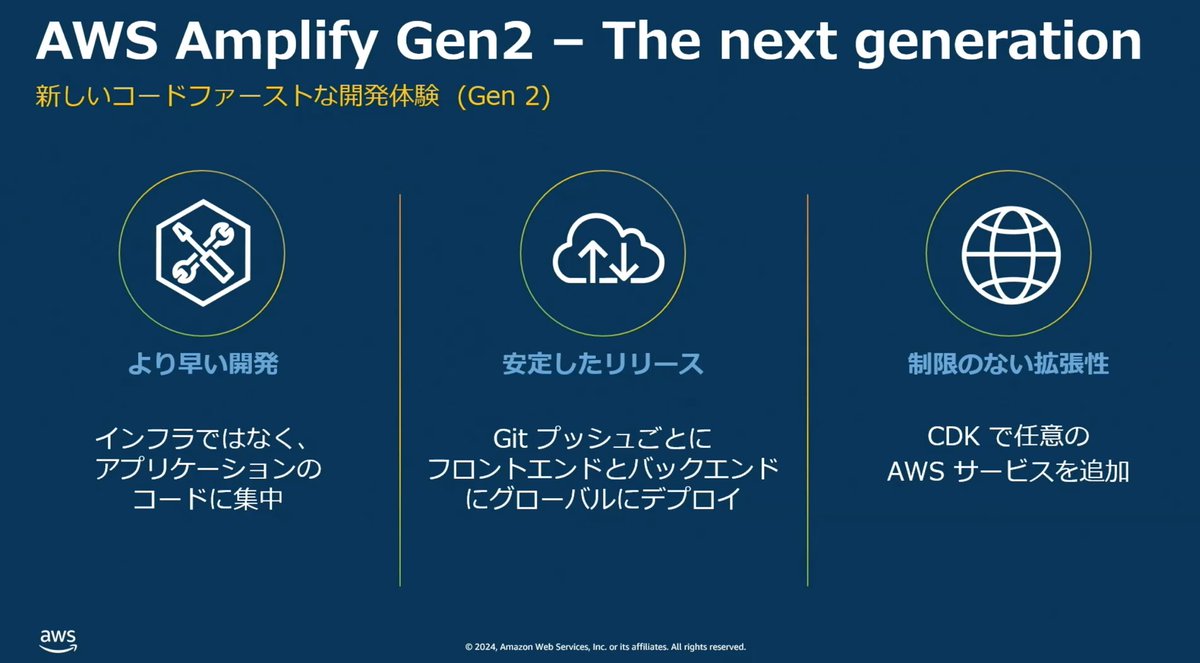 AWS Amplify Gen2 – The next generation

新しいコードファーストな開発体験（Gen 2）

より早い開発

インフラではなく、アプリケーションのコードに集中

安定したリリース

Git プッシュごとにフロントエンドとバックエンドにグローバルにデプロイ

制限のない拡張性

CDK で任意の AWS サービスを追加

aws

© 2024, Amazon Web Services, Inc. or its affiliates. All rights reserved.